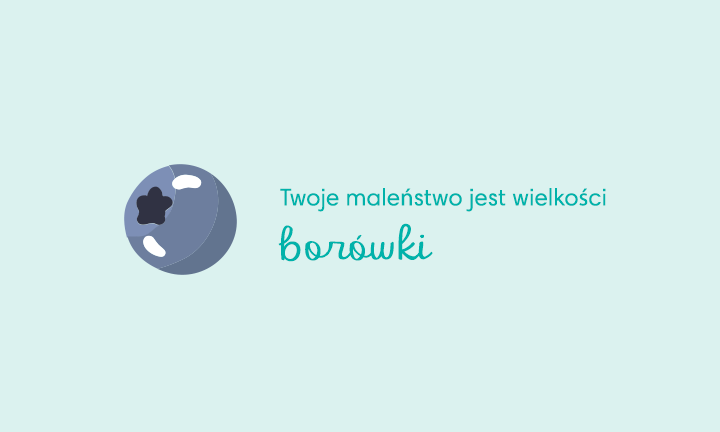 Twoje maleństwo jest wielkości

borówki